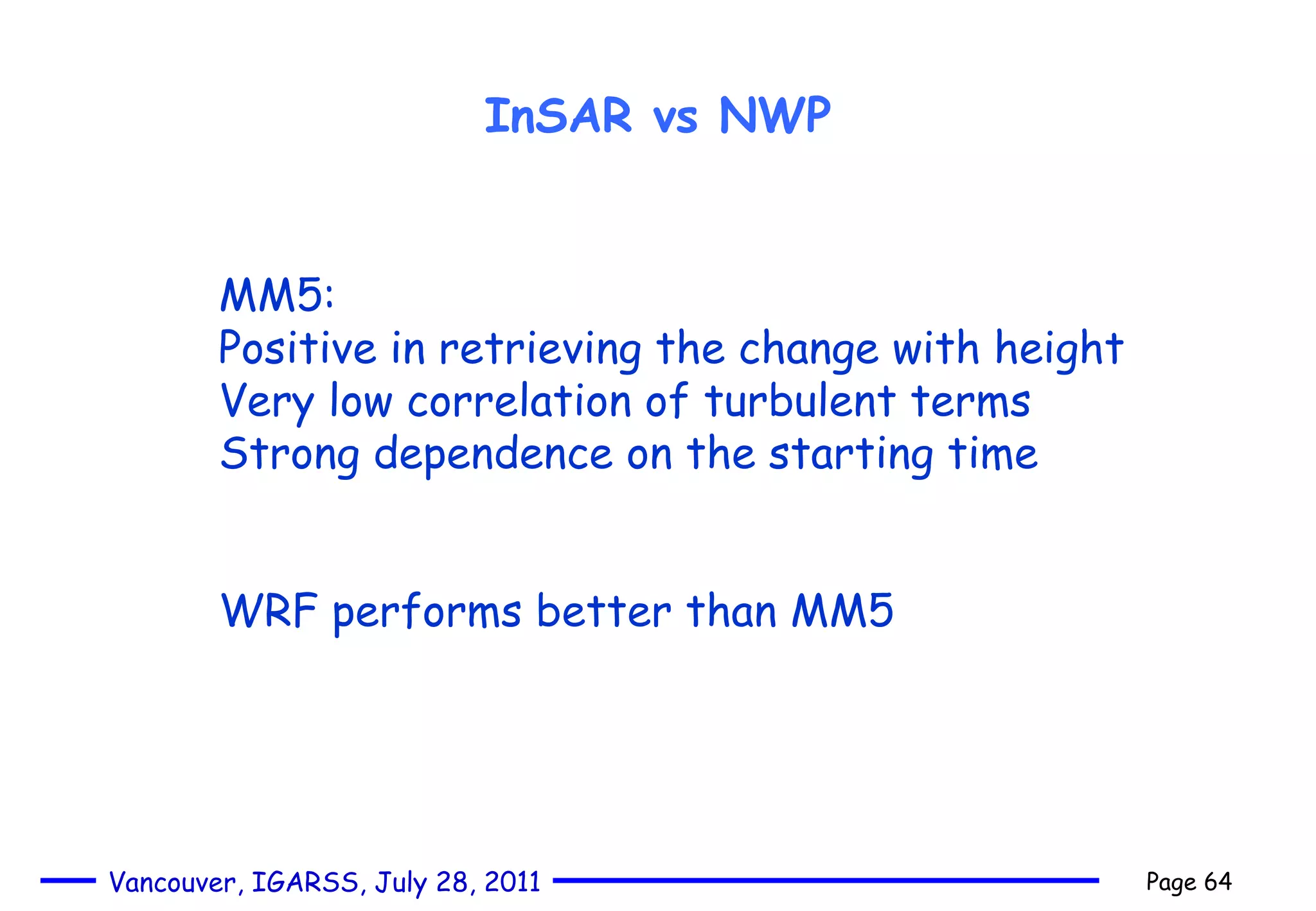 InSAR vs NWP

MM5:
Positive in retrieving the change with height
Very low correlation of turbulent terms
Strong dependence on the starting time

WRF performs better than MM5

Vancouver, IGARSS, July 28, 2011

Page 64